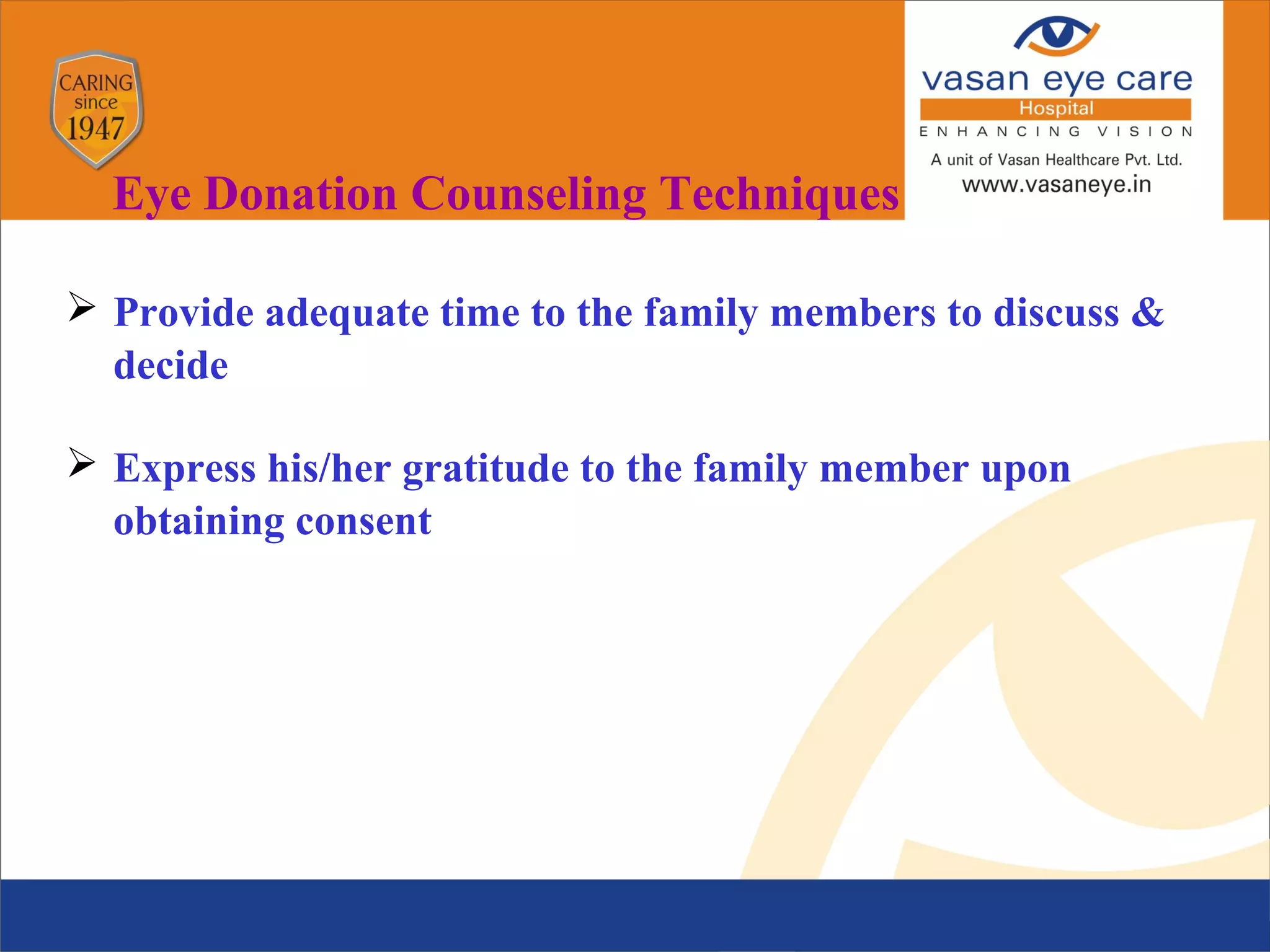 CARING since 1947

vasan eye care
Hospital
ENHANCING VISION
A unit of Vasan Healthcare Pvt. Ltd.
www.vasaneye.in

Eye Donation Counseling Techniques

➢ Provide adequate time to the family members to discuss & decide

➢ Express his/her gratitude to the family member upon obtaining consent